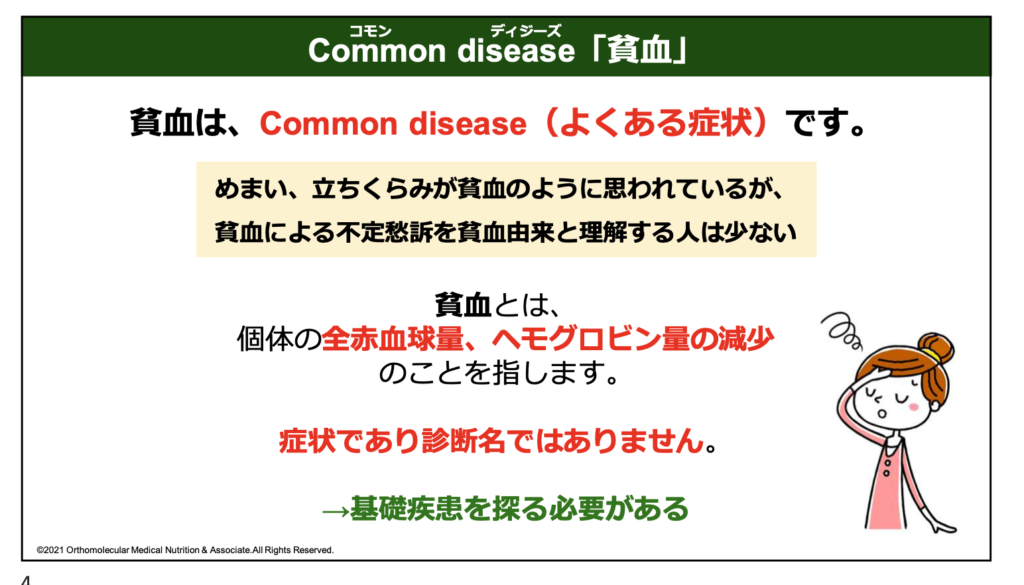 コモン ディジーズ
Common disease「貧血」

貧血は、Common disease（よくある症状）です。

めまい、立ちくらみが貧血のように思われているが、
貧血による不定愁訴を貧血由来と理解する人は少ない

貧血とは、
個体の全赤血球量、ヘモグロビン量の減少
のことを指します。

症状であり診断名ではありません。

→基礎疾患を探る必要がある

©2021 Orthomolecular Medical Nutrition & Associate.All Rights Reserved.

4